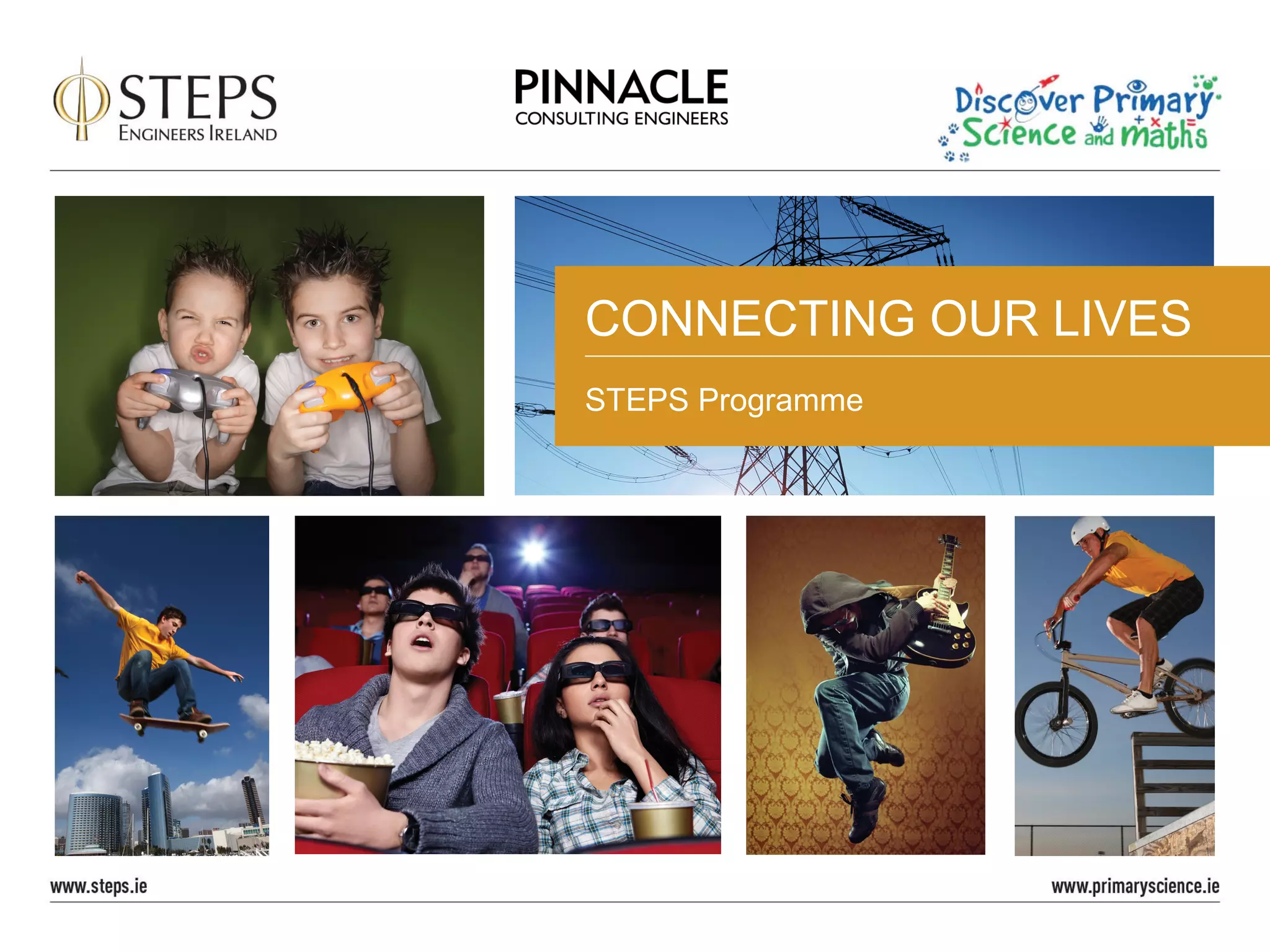 STEPS
ENGINEERS IRELAND

PINNACLE
CONSULTING ENGINEERS

Discover Primary Science and maths

CONNECTING OUR LIVES

STEPS Programme

www.steps.ie

www.primaryscience.ie